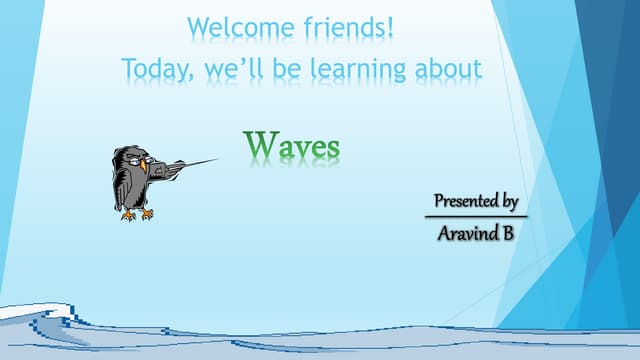 Welcome friends!
Today, we'll be learning about

Waves

Presented by
Aravind B